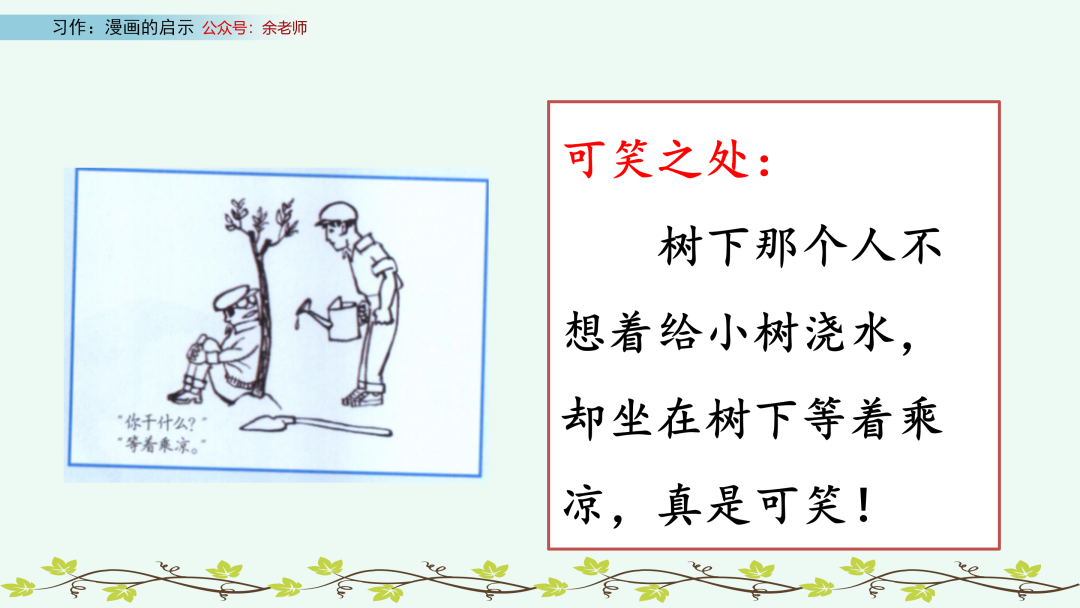 习作：漫画的启示 公众号：余老师

“你干什么？”
“等着乘凉。”

可笑之处：

树下那个人不想着给小树浇水，却坐在树下等着乘凉，真是可笑！